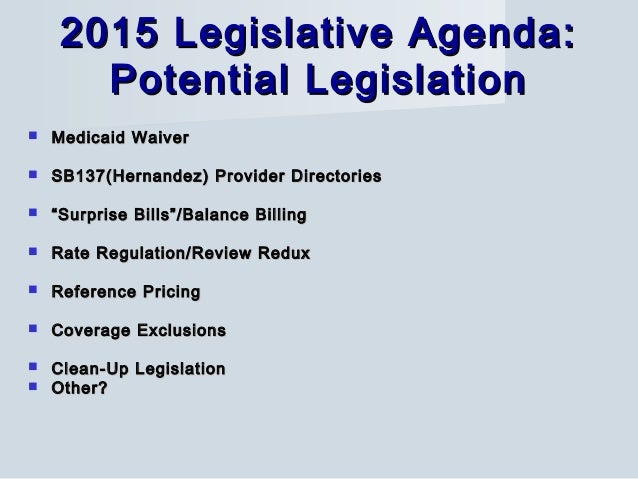 2015 Legislative Agenda: Potential Legislation

- Medicaid Waiver
- SB137(Hernandez) Provider Directories
- "Surprise Bills"/Balance Billing
- Rate Regulation/Review Redux
- Reference Pricing
- Coverage Exclusions
- Clean-Up Legislation
- Other?